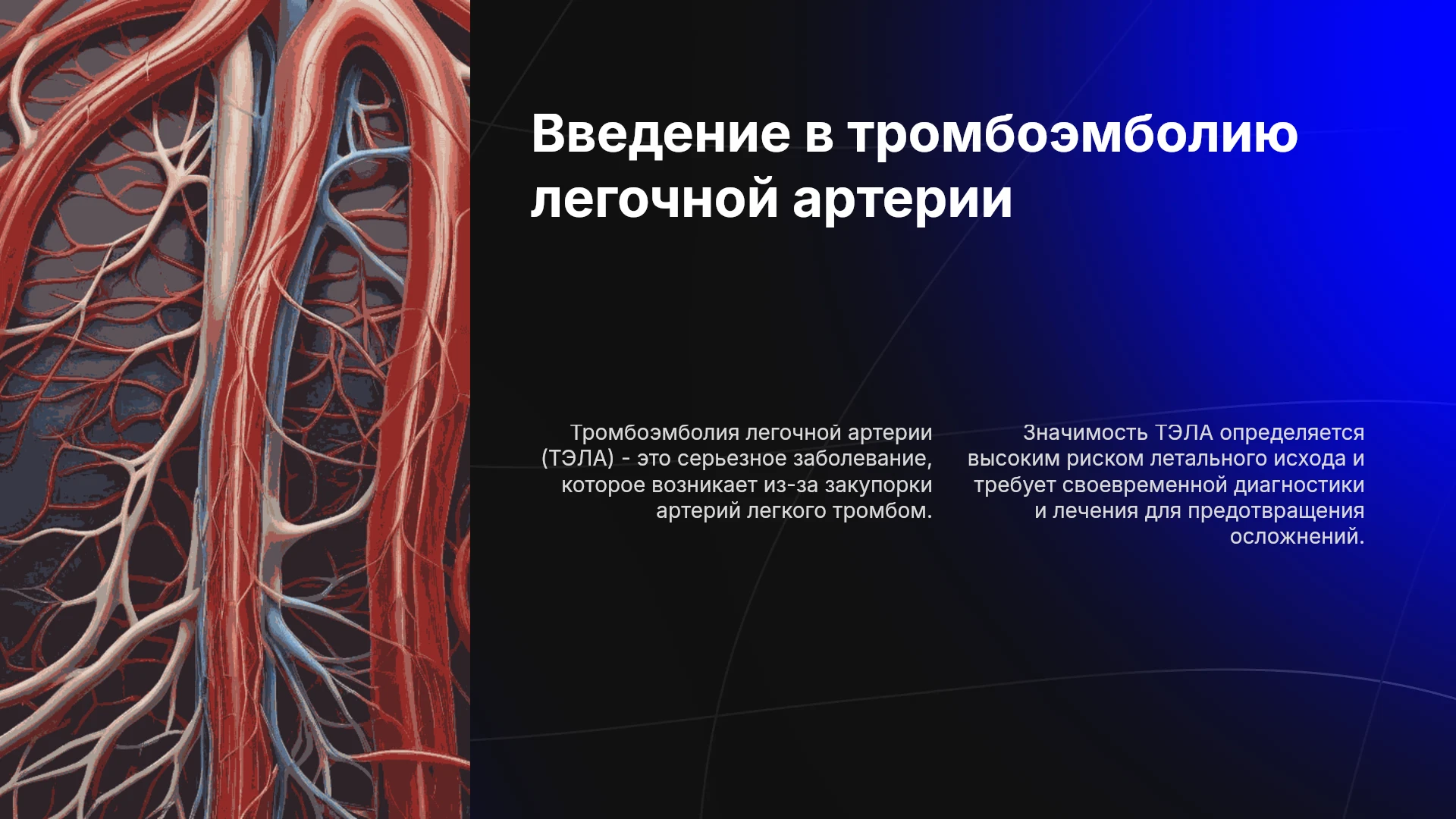 Введение в тромбоэмболию легочной артерии

Тромбоэмболия легочной артерии (ТЭЛА) - это серьезное заболевание, которое возникает из-за закупорки артерий легкого тромбом.

Значимость ТЭЛА определяется высоким риском летального исхода и требует своевременной диагностики и лечения для предотвращения осложнений.